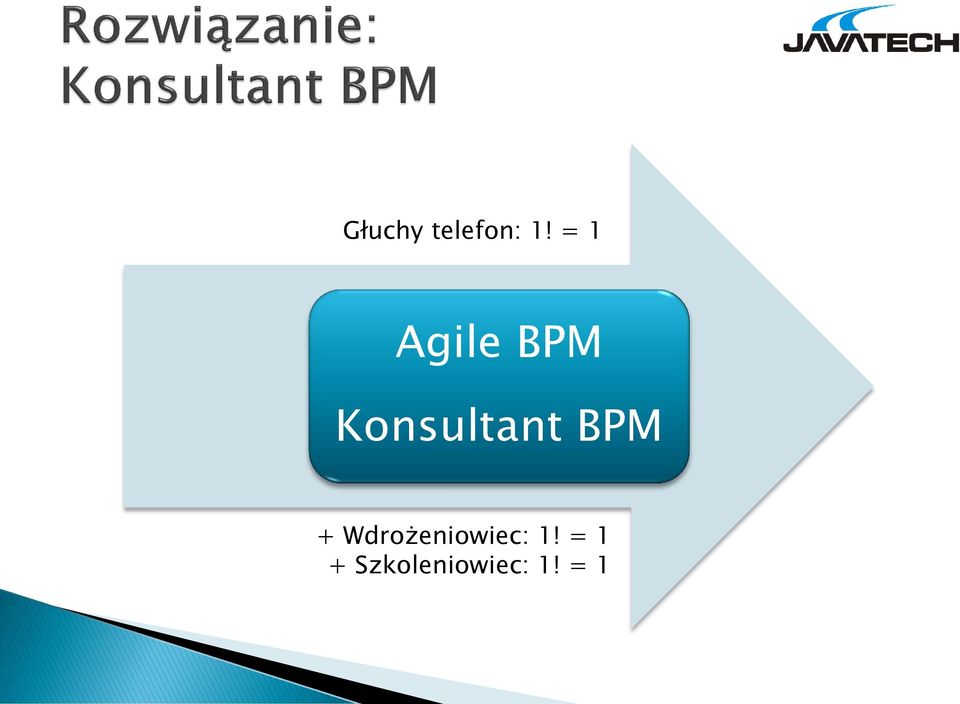 Rozwiązanie: Konsultant BPM

JAVATECH

Głuchy telefon: 1! = 1

Agile BPM

Konsultant BPM

+ Wdrożeniowiec: 1! = 1
+ Szkoleniowiec: 1! = 1